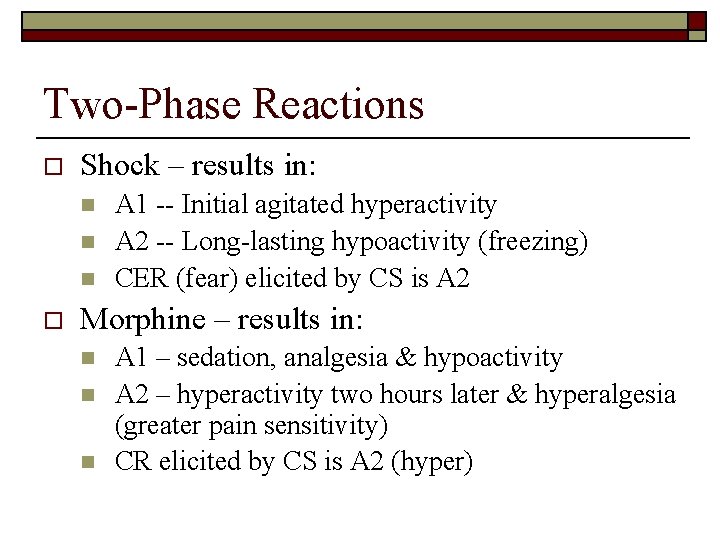 Two-Phase Reactions

Shock – results in:

A1 -- Initial agitated hyperactivity

A2 -- Long-lasting hypoactivity (freezing)

CER (fear) elicited by CS is A2

Morphine – results in:

A1 – sedation, analgesia & hypoactivity

A2 – hyperactivity two hours later & hyperalgesia (greater pain sensitivity)

CR elicited by CS is A2 (hyper)